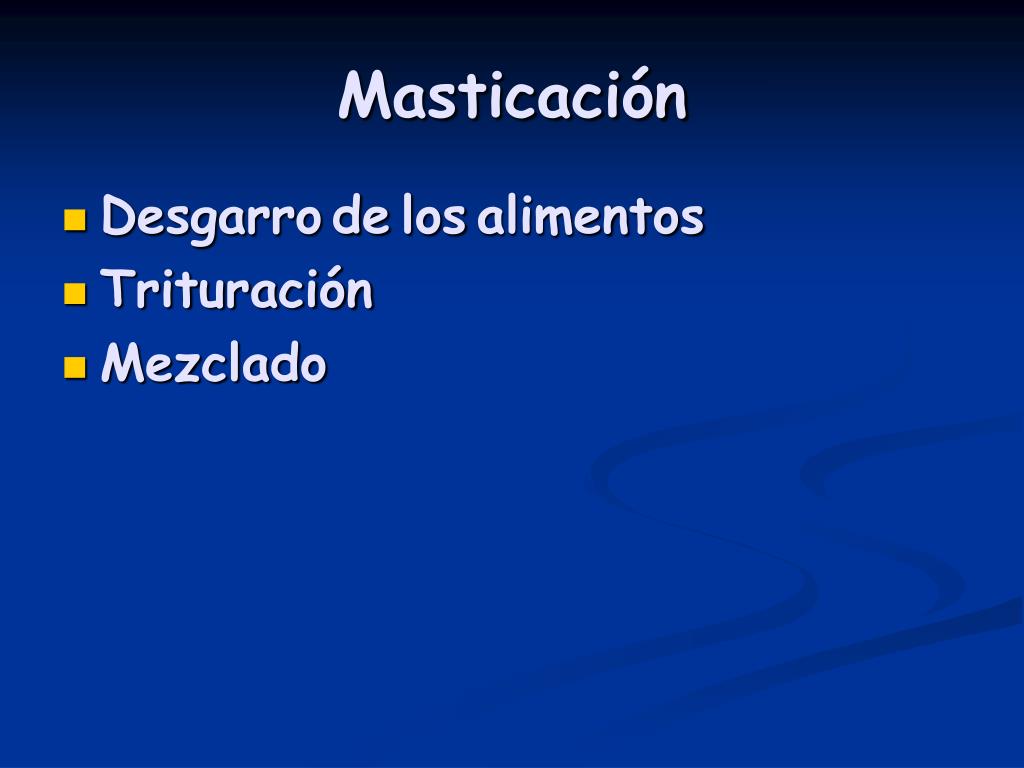 Masticación

- Desgarro de los alimentos
- Trituración
- Mezclado